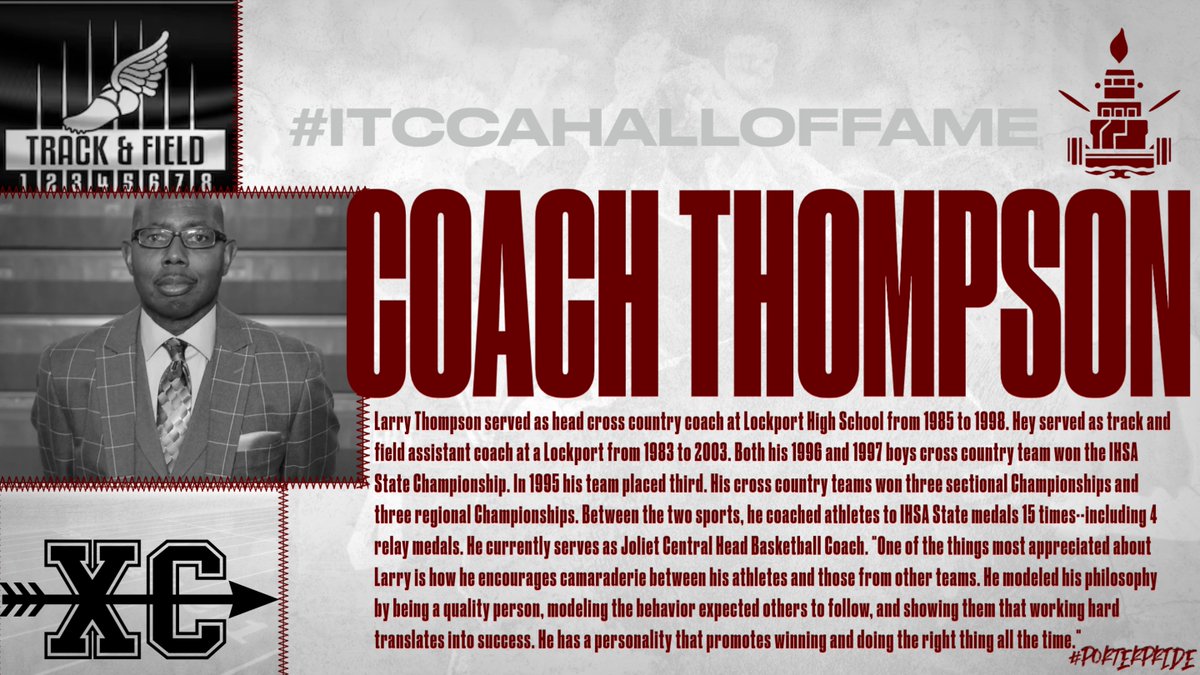 TRACK & FIELD
1 2 3 4 5 6 7 8

#ITCCAHALLOFFAME

COACH THOMPSON

Larry Thompson served as head cross country coach at Lockport High School from 1985 to 1998. Hey served as track and field assistant coach at a Lockport from 1983 to 2003. Both his 1996 and 1997 boys cross country team won the IHSA State Championship. In 1995 his team placed third. His cross country teams won three sectional Championships and three regional Championships. Between the two sports, he coached athletes to IHSA State medals 15 times--including 4 relay medals. He currently serves as Joliet Central Head Basketball Coach. "One of the things most appreciated about Larry is how he encourages camaraderie between his athletes and those from other teams. He modeled his philosophy by being a quality person, modeling the behavior expected others to follow, and showing them that working hard translates into success. He has a personality that promotes winning and doing the right thing all the time."

XC

#PORTERPRIDE